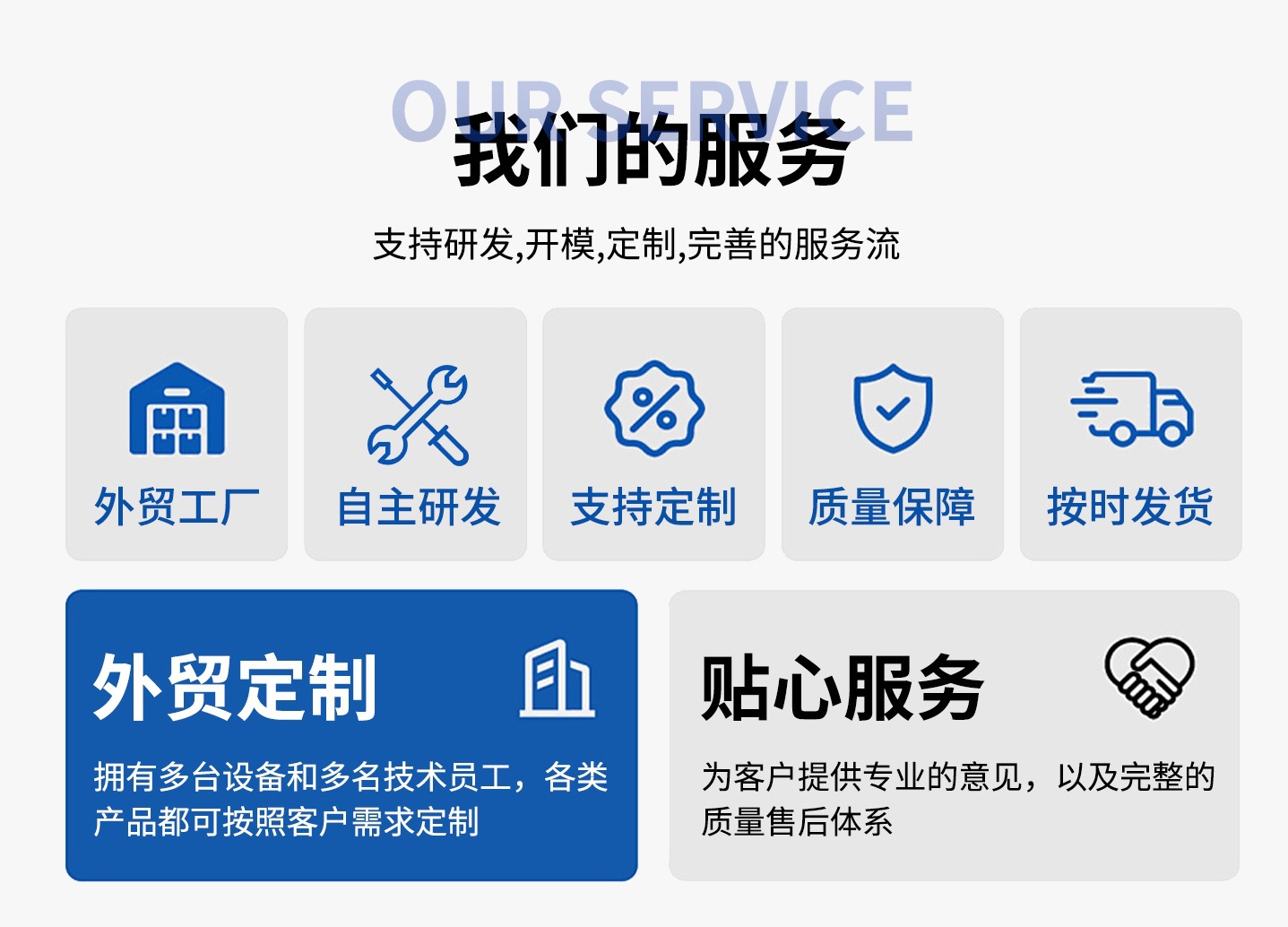 OUR SERVICE

我们的服务

支持研发,开模,定制,完善的服务流

外贸工厂

自主研发

支持定制

质量保障

按时发货

外贸定制

拥有多台设备和多名技术员工，各类产品都可按照客户需求定制

贴心服务

为客户提供专业的意见，以及完整的质量售后体系